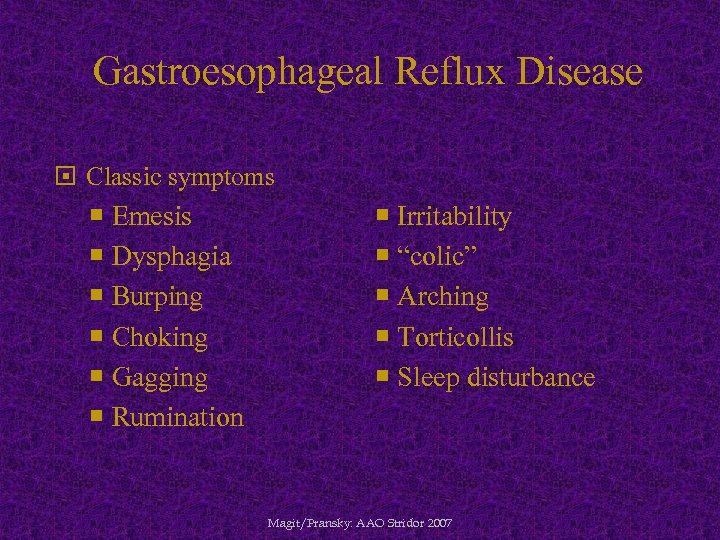 Gastroesophageal Reflux Disease

Classic symptoms

Emesis
Dysphagia
Burping
Choking
Gagging
Rumination

Irritability
"colic"
Arching
Torticollis
Sleep disturbance

Magit/Pransky: AAO Stridor 2007